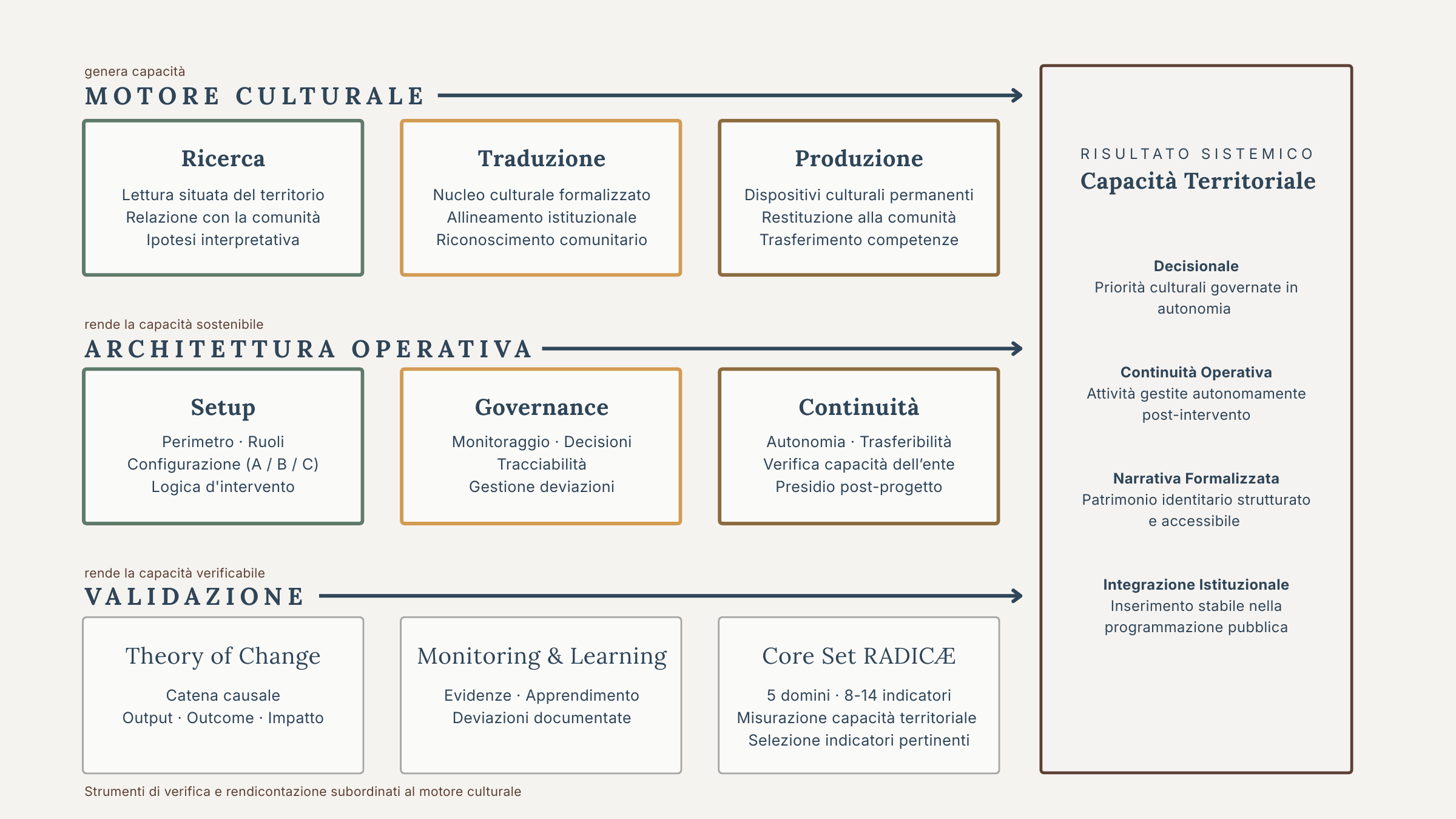 genera capacità
MOTORE CULTURALE

Ricerca
Lettura situata del territorio
Relazione con la comunità
Ipotesi interpretativa

Traduzione
Nucleo culturale formalizzato
Allineamento istituzionale
Riconoscimento comunitario

Produzione
Dispositivi culturali permanenti
Restituzione alla comunità
Trasferimento competenze

rende la capacità sostenibile
ARCHITETTURA OPERATIVA

Setup
Perimetro · Ruoli
Configurazione (A / B / C)
Logica d'intervento

Governance
Monitoraggio · Decisioni
Tracciabilità
Gestione deviazioni

Continuità
Autonomia · Trasferibilità
Verifica capacità dell'ente
Presidio post-progetto

rende la capacità verificabile
VALIDAZIONE

Theory of Change
Catena causale
Output · Outcome · Impatto

Monitoring & Learning
Evidenze · Apprendimento
Deviazioni documentate

Core Set RADICÆ
5 domini · 8-14 indicatori
Misurazione capacità territoriale
Selezione indicatori pertinenti

Strumenti di verifica e rendicontazione subordinati al motore culturale

RISULTATO SISTEMICO
Capacità Territoriale

Decisionale
Priorità culturali governate in autonomia

Continuità Operativa
Attività gestite autonomamente post-intervento

Narrativa Formalizzata
Patrimonio identitario strutturato e accessibile

Integrazione Istituzionale
Inserimento stabile nella programmazione pubblica